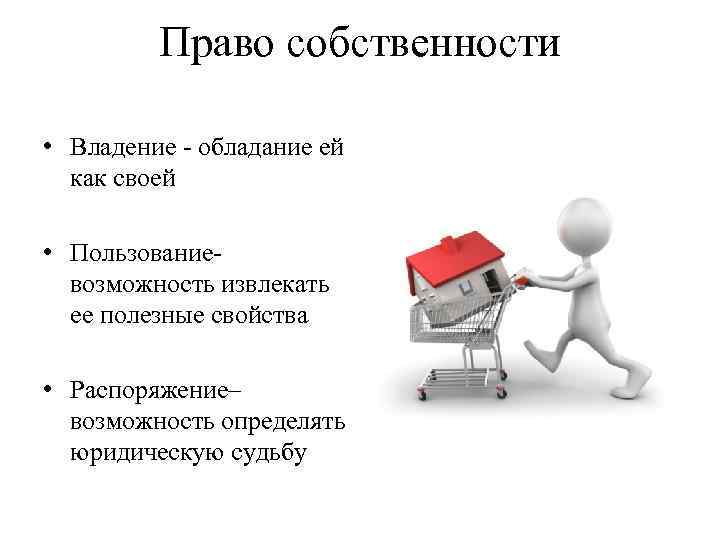 Право собственности

• Владение - обладание ей как своей

• Пользование- возможность извлекать ее полезные свойства

• Распоряжение– возможность определять юридическую судьбу